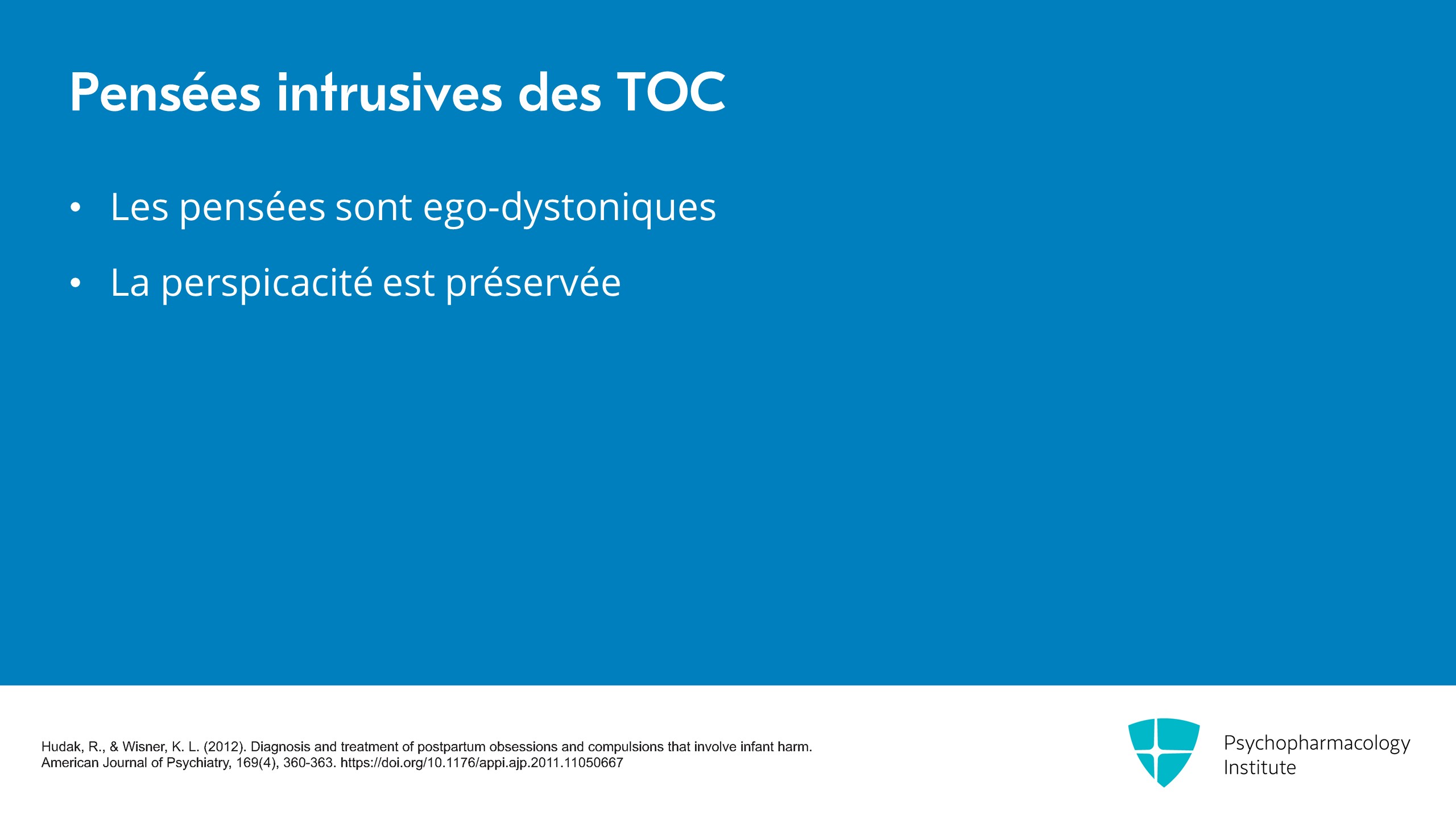 Pensées intrusives des TOC

• Les pensées sont ego-dystoniques

• La perspicacité est préservée

Hudak, R., & Wisner, K. L. (2012). Diagnosis and treatment of postpartum obsessions and compulsions that involve infant harm. American Journal of Psychiatry, 169(4), 360-363. https://doi.org/10.1176/appi.ajp.2011.11050667

Psychopharmacology Institute